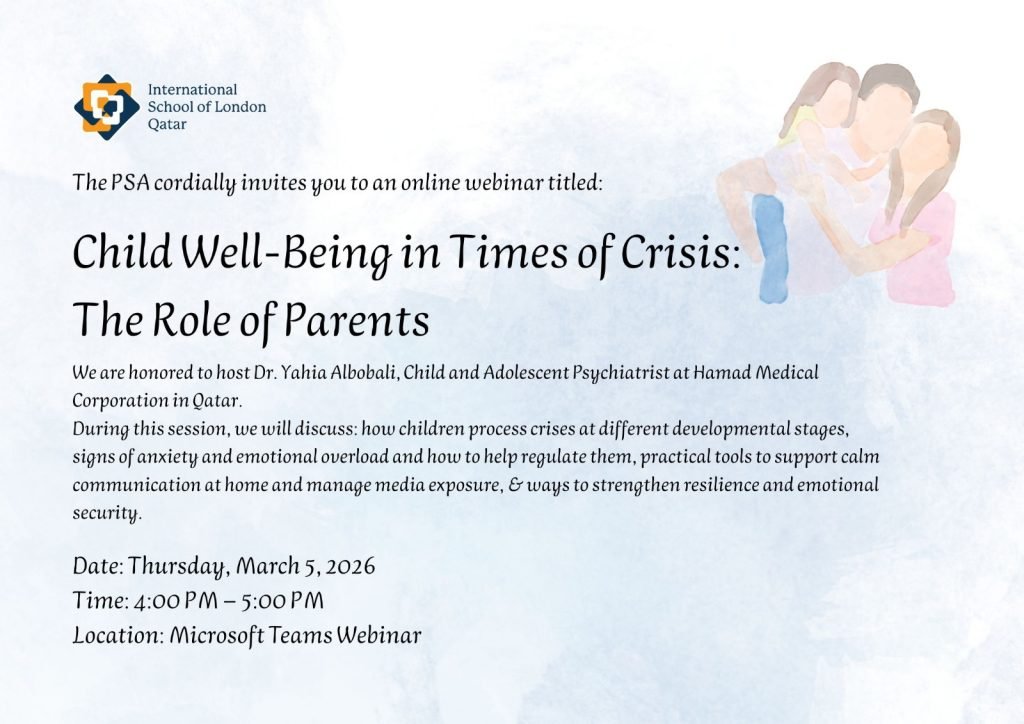 International School of London Qatar

The PSA cordially invites you to an online webinar titled:

Child Well-Being in Times of Crisis: The Role of Parents

We are honored to host Dr. Yahia Albobali, Child and Adolescent Psychiatrist at Hamad Medical Corporation in Qatar.
During this session, we will discuss: how children process crises at different developmental stages, signs of anxiety and emotional overload and how to help regulate them, practical tools to support calm communication at home and manage media exposure, & ways to strengthen resilience and emotional security.

Date: Thursday, March 5, 2026
Time: 4:00 PM – 5:00 PM
Location: Microsoft Teams Webinar